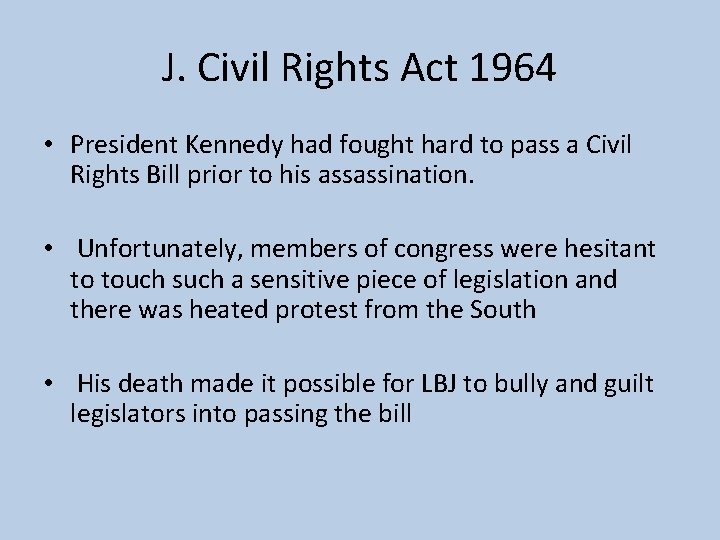 J. Civil Rights Act 1964

• President Kennedy had fought hard to pass a Civil Rights Bill prior to his assassination.

• Unfortunately, members of congress were hesitant to touch such a sensitive piece of legislation and there was heated protest from the South

• His death made it possible for LBJ to bully and guilt legislators into passing the bill